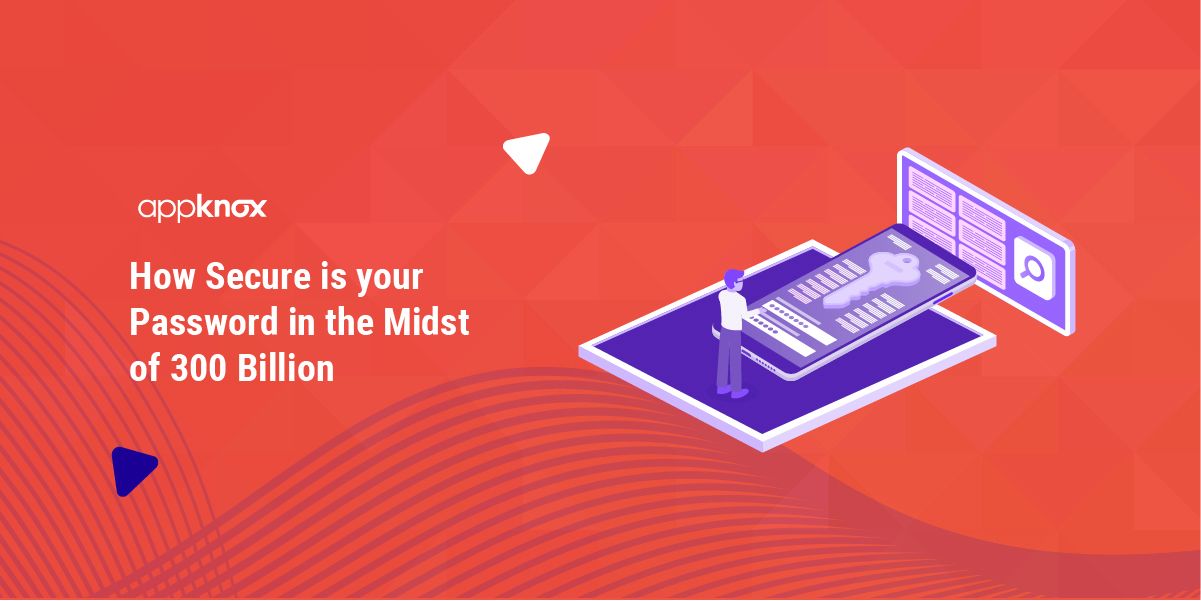 appknox

How Secure is your Password in the Midst of 300 Billion